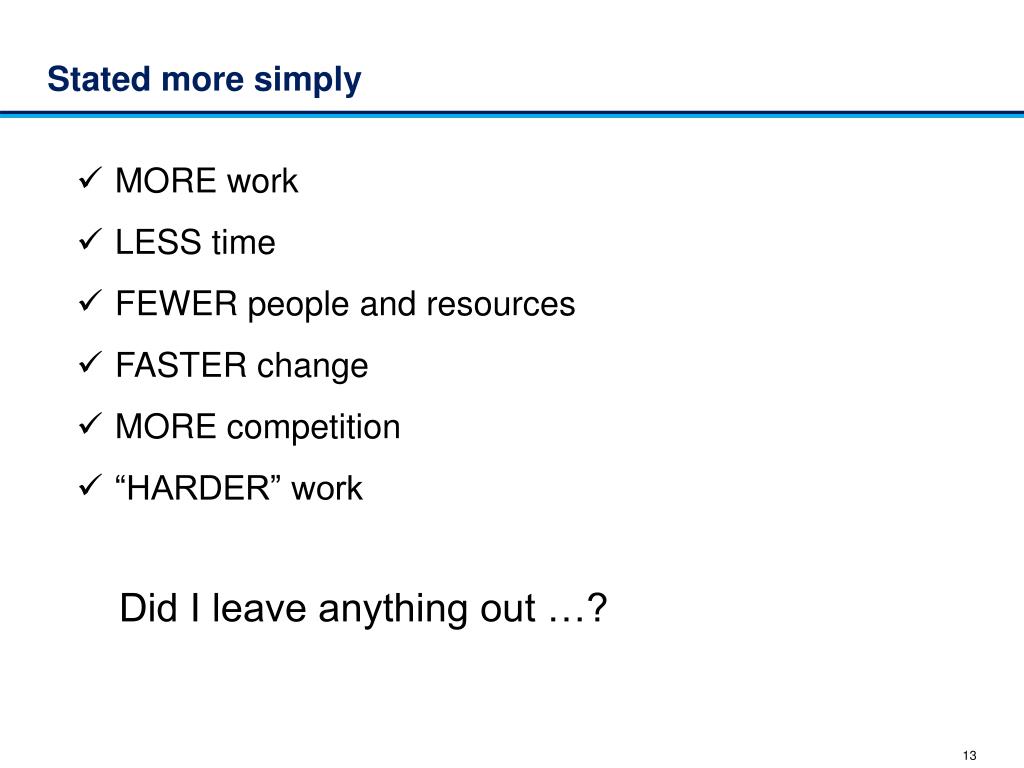 Stated more simply

✓ MORE work
✓ LESS time
✓ FEWER people and resources
✓ FASTER change
✓ MORE competition
✓ “HARDER” work

Did I leave anything out …?

13